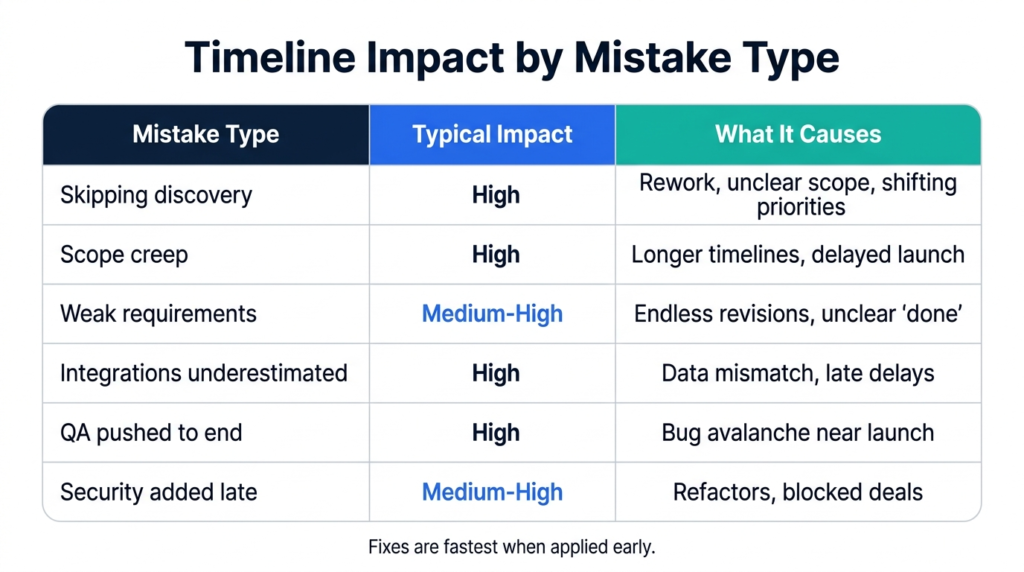 Timeline Impact by Mistake Type

| Mistake Type | Typical Impact | What It Causes |
|---|---|---|
| Skipping discovery | High | Rework, unclear scope, shifting priorities |
| Scope creep | High | Longer timelines, delayed launch |
| Weak requirements | Medium-High | Endless revisions, unclear 'done' |
| Integrations underestimated | High | Data mismatch, late delays |
| QA pushed to end | High | Bug avalanche near launch |
| Security added late | Medium-High | Refactors, blocked deals |

Fixes are fastest when applied early.